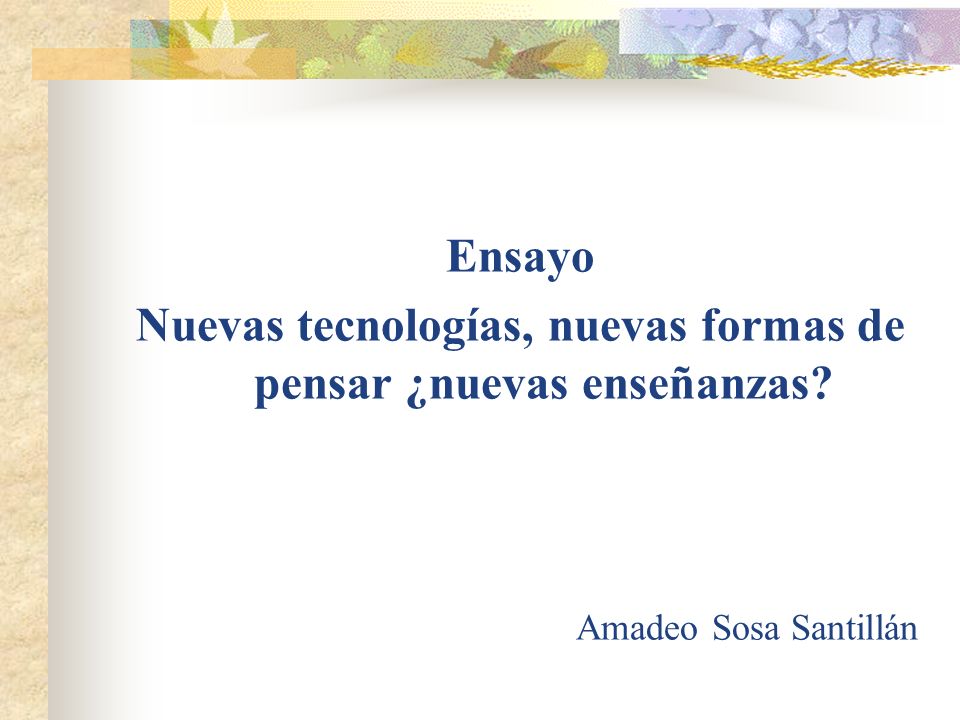 Ensayo
Nuevas tecnologías, nuevas formas de pensar ¿nuevas enseñanzas?

Amadeo Sosa Santillán